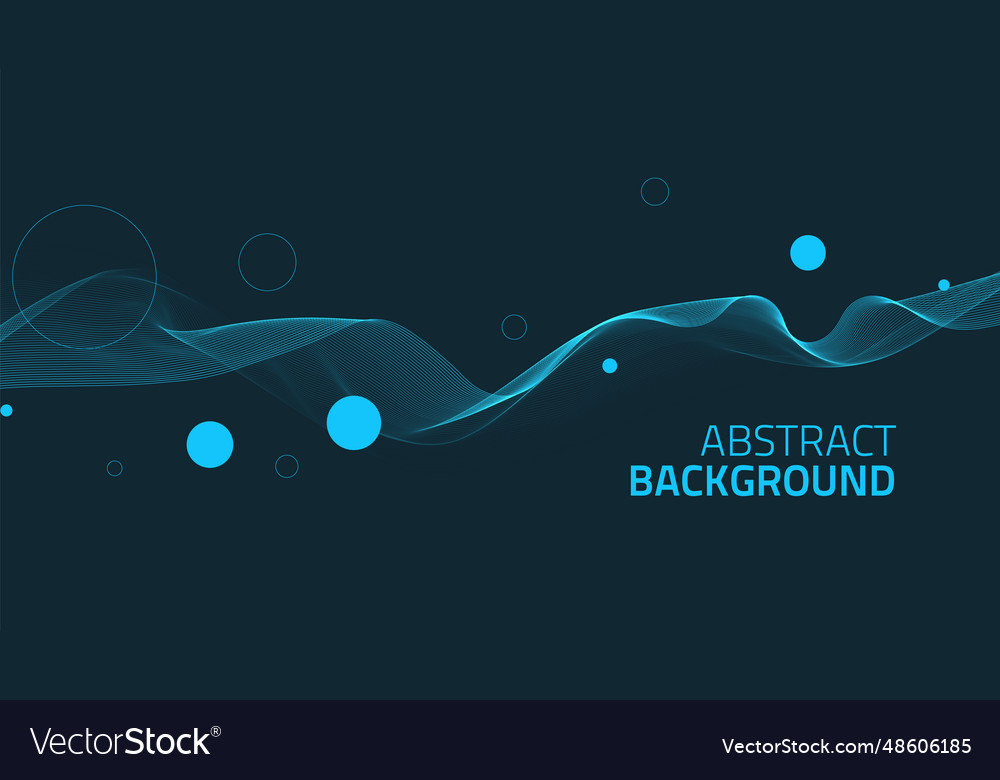 ABSTRACT
BACKGROUND

VectorStock®

VectorStock.com/48606185